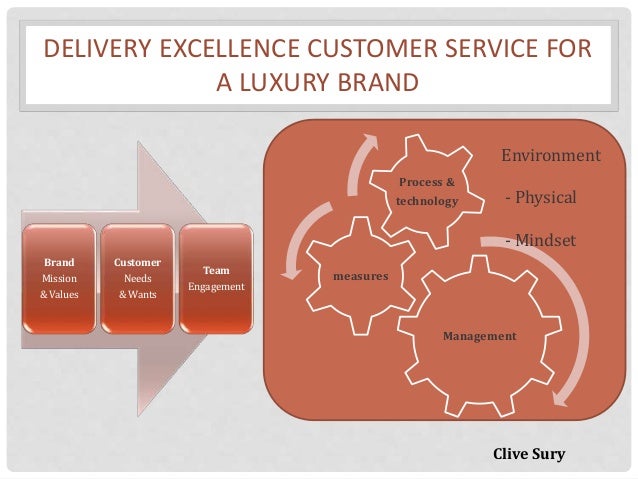 DELIVERY EXCELLENCE CUSTOMER SERVICE FOR A LUXURY BRAND

Brand
Mission
& Values

Customer
Needs
& Wants

Team
Engagement

Process & technology

measures

Management

Environment

- Physical

- Mindset

Clive Sury